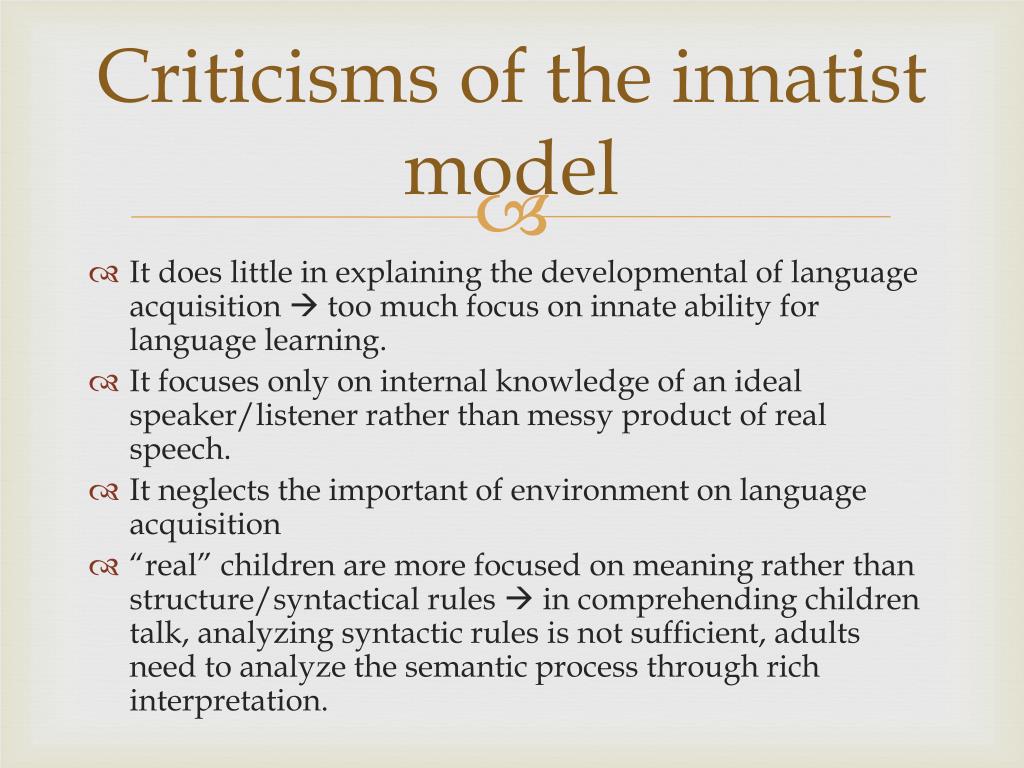 Criticisms of the innatist model

It does little in explaining the developmental of language acquisition → too much focus on innate ability for language learning.
It focuses only on internal knowledge of an ideal speaker/listener rather than messy product of real speech.
It neglects the important of environment on language acquisition
“real” children are more focused on meaning rather than structure/syntactical rules → in comprehending children talk, analyzing syntactic rules is not sufficient, adults need to analyze the semantic process through rich interpretation.